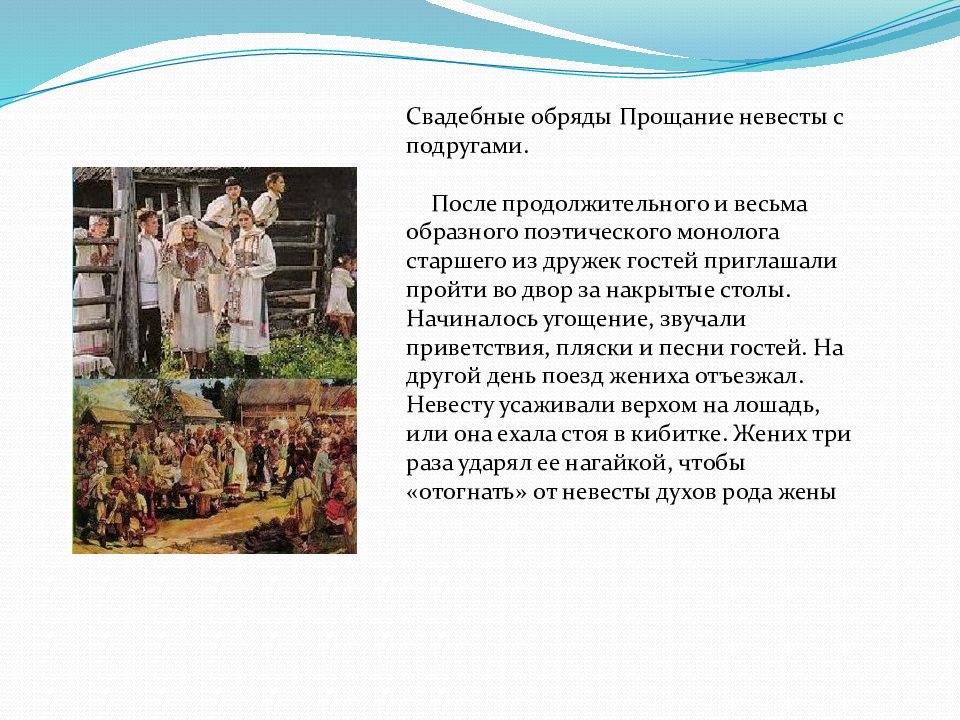 Свадебные обряды Прощание невесты с подругами.

После продолжительного и весьма образного поэтического монолога старшего из дружек гостей приглашали пройти во двор за накрытые столы. Начиналось угощение, звучали приветствия, пляски и песни гостей. На другой день поезд жениха отъезжал. Невесту усаживали верхом на лошадь, или она ехала стоя в кибитке. Жених три раза ударял ее нагайкой, чтобы «отогнать» от невесты духов рода жены